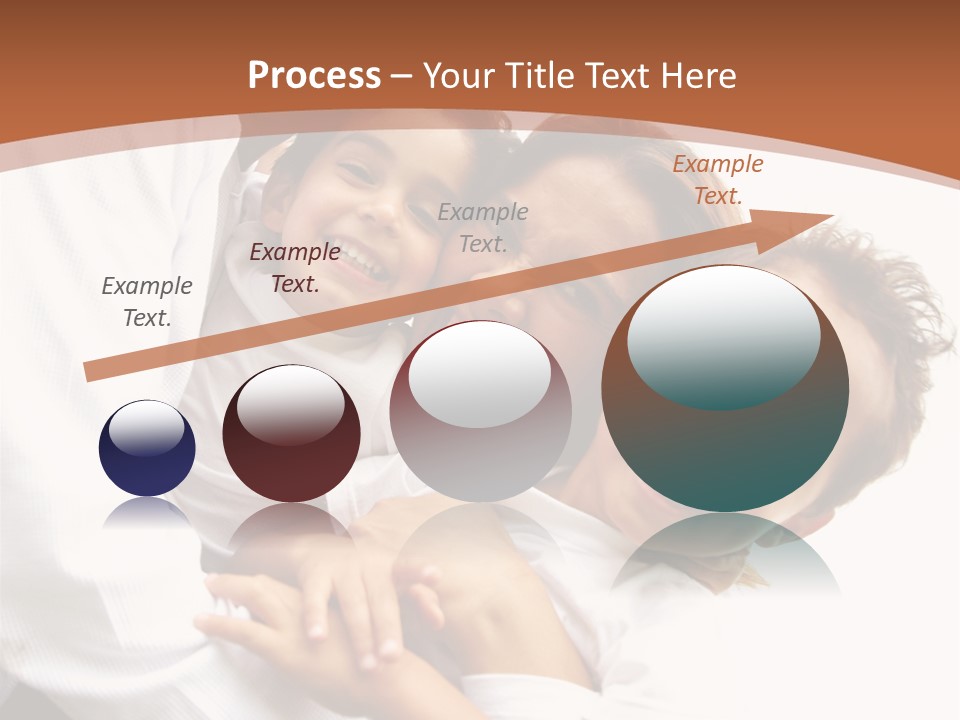 Process – Your Title Text Here

Example Text.

Example Text.

Example Text.

Example Text.